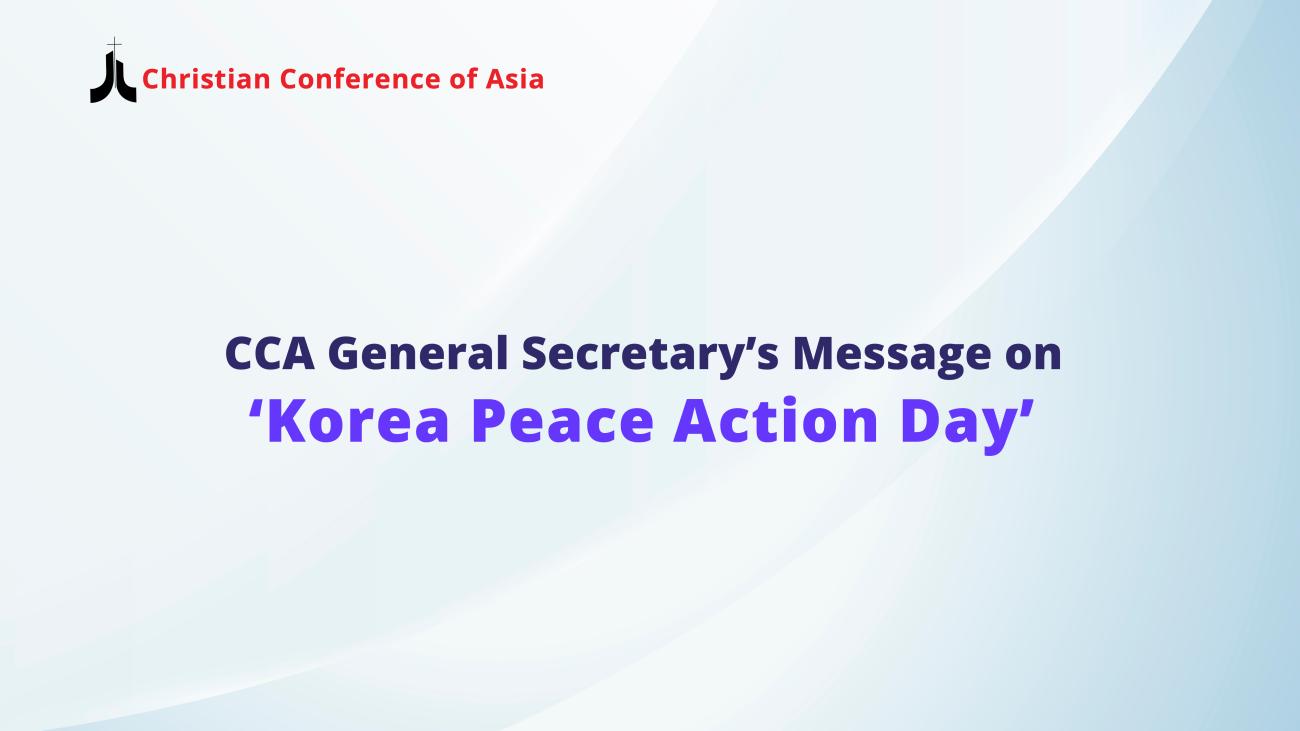 Christian Conference of Asia

CCA General Secretary’s Message on
‘Korea Peace Action Day’